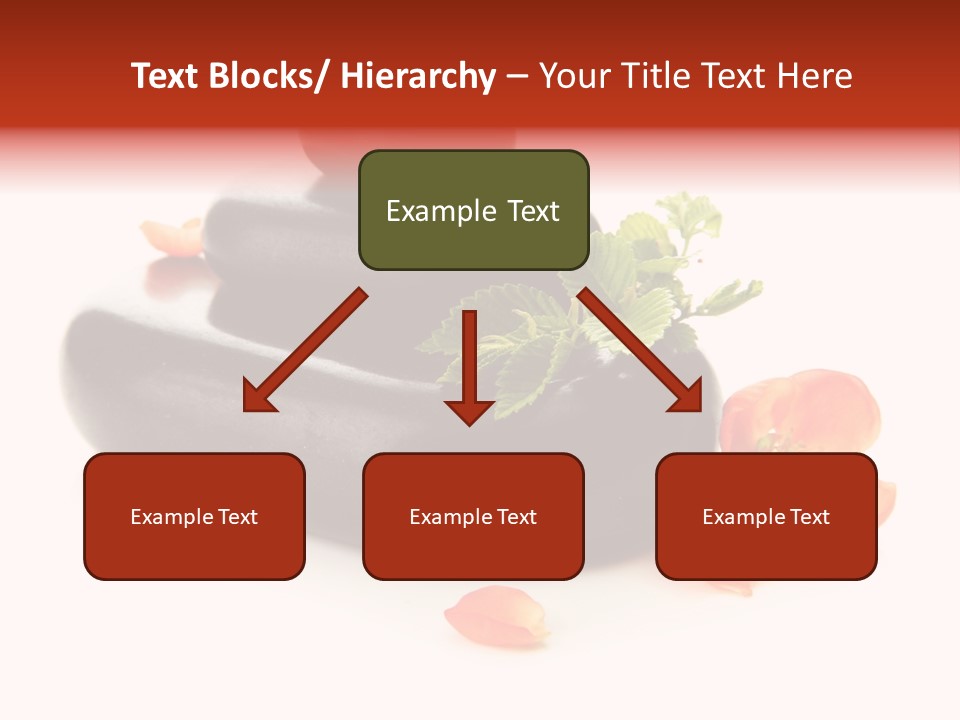 Text Blocks/ Hierarchy – Your Title Text Here

Example Text

Example Text

Example Text

Example Text